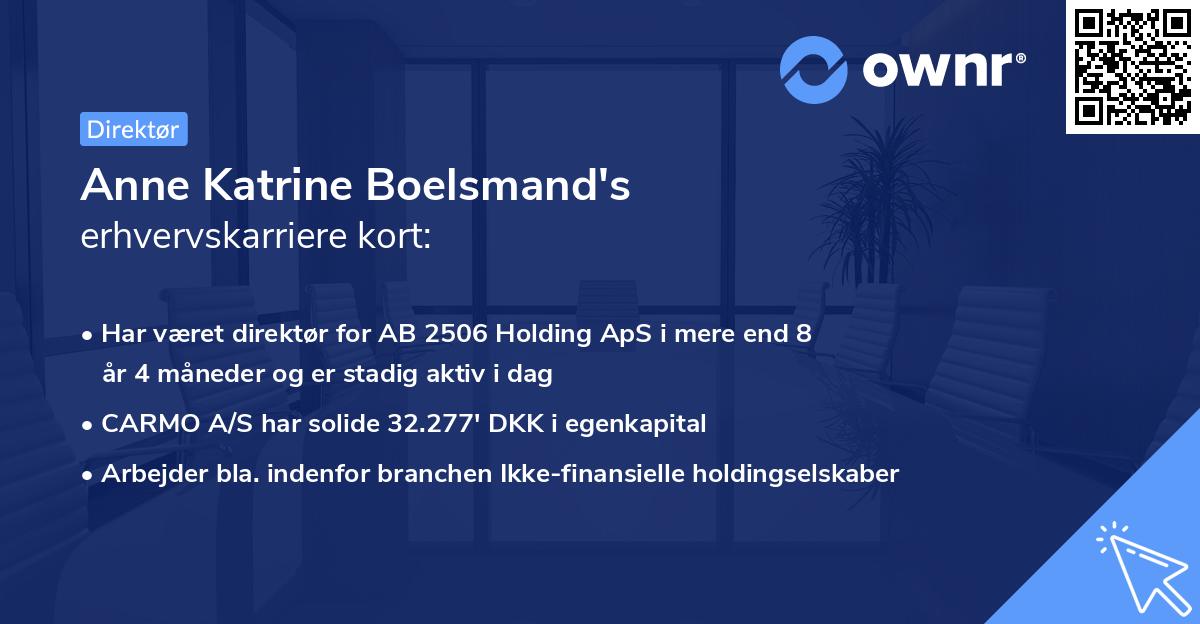 ownr®

Direktør

Anne Katrine Boelsmand's
erhvervskarriere kort:

• Har været direktør for AB 2506 Holding ApS i mere end 8 år 4 måneder og er stadig aktiv i dag
• CARMO A/S har solide 32.277' DKK i egenkapital
• Arbejder bla. indenfor branchen Ikke-finansielle holdingselskaber